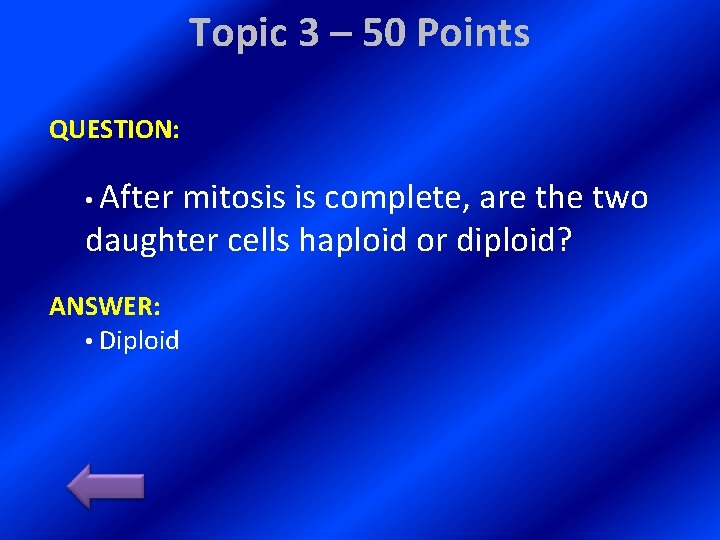 Topic 3 – 50 Points

QUESTION:

• After mitosis is complete, are the two daughter cells haploid or diploid?

ANSWER:

• Diploid